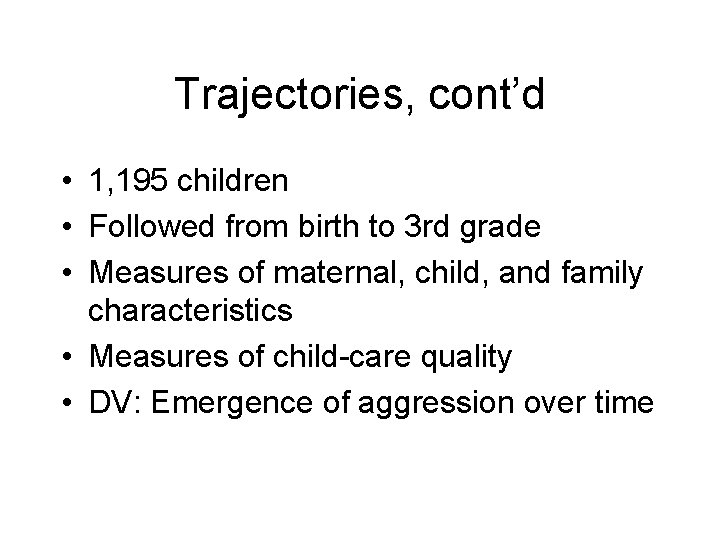 Trajectories, cont’d

• 1,195 children
• Followed from birth to 3rd grade
• Measures of maternal, child, and family characteristics
• Measures of child-care quality
• DV: Emergence of aggression over time